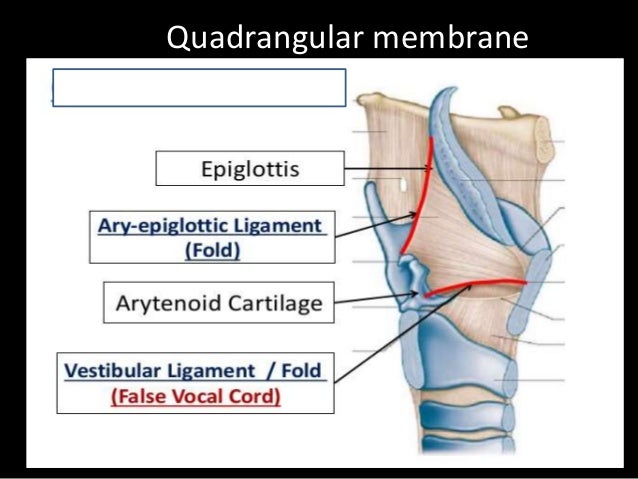 Quadrangular membrane

Epiglottis

Ary-epiglottic Ligament (Fold)

Arytenoid Cartilage

Vestibular Ligament / Fold (False Vocal Cord)